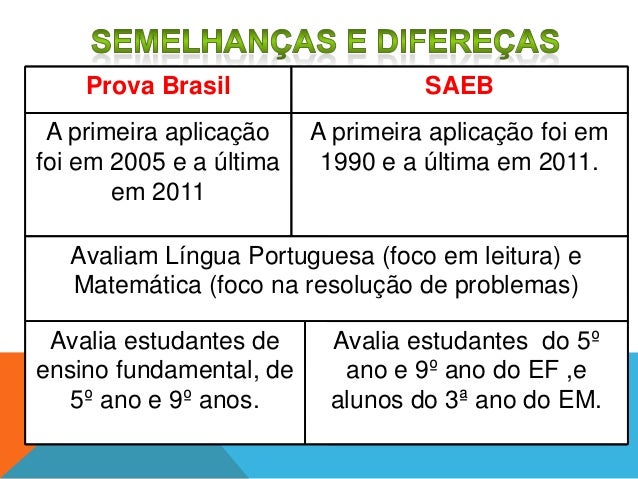 SEMELHANÇAS E DIFEREÇAS

| Prova Brasil | SAEB |
|---|---|
| A primeira aplicação foi em 2005 e a última em 2011 | A primeira aplicação foi em 1990 e a última em 2011. |
| Avaliam Língua Portuguesa (foco em leitura) e Matemática (foco na resolução de problemas) | |
| Avalia estudantes de ensino fundamental, de 5º ano e 9º anos. | Avalia estudantes do 5º ano e 9º ano do EF ,e alunos do 3ª ano do EM. |